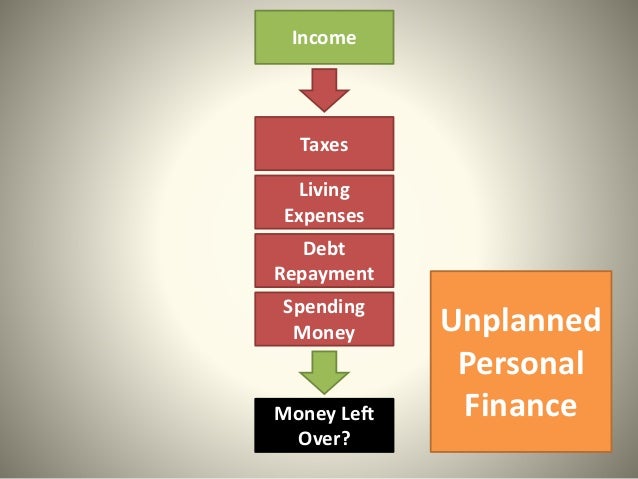 Income

Taxes

Living Expenses

Debt Repayment

Spending Money

Money Left Over?

Unplanned Personal Finance